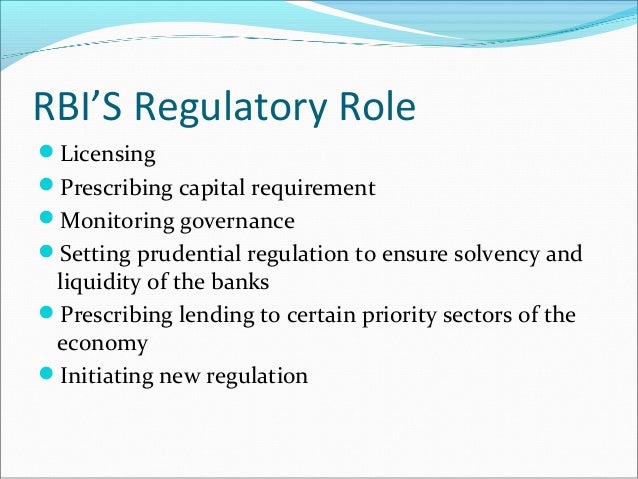 RBI'S Regulatory Role

- Licensing
- Prescribing capital requirement
- Monitoring governance
- Setting prudential regulation to ensure solvency and liquidity of the banks
- Prescribing lending to certain priority sectors of the economy
- Initiating new regulation